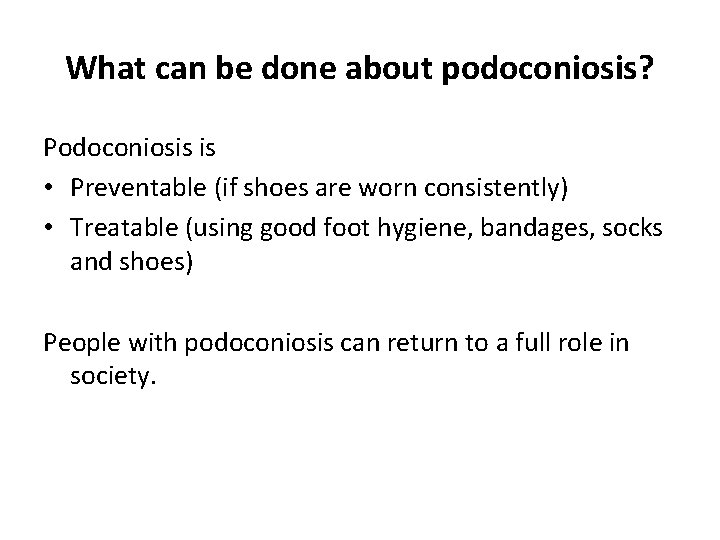 What can be done about podoconiosis?

Podoconiosis is
• Preventable (if shoes are worn consistently)
• Treatable (using good foot hygiene, bandages, socks and shoes)

People with podoconiosis can return to a full role in society.